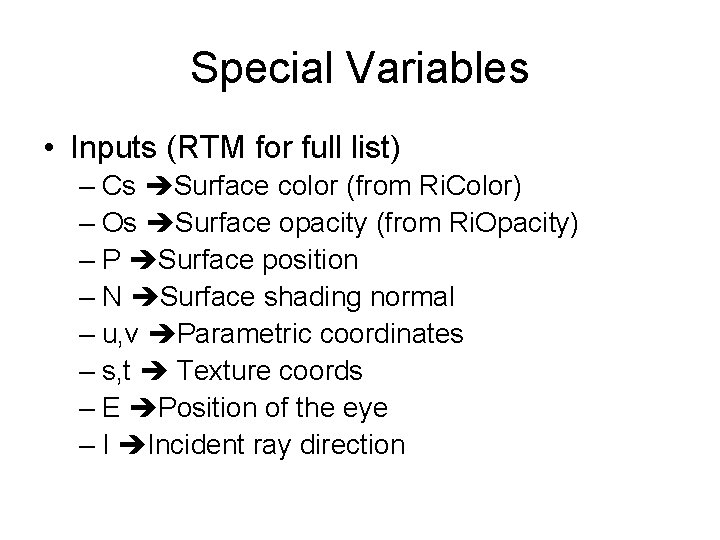 Special Variables

• Inputs (RTM for full list)
– Cs ➔Surface color (from RiColor)
– Os ➔Surface opacity (from RiOpacity)
– P ➔Surface position
– N ➔Surface shading normal
– u,v ➔Parametric coordinates
– s,t ➔ Texture coords
– E ➔Position of the eye
– I ➔Incident ray direction